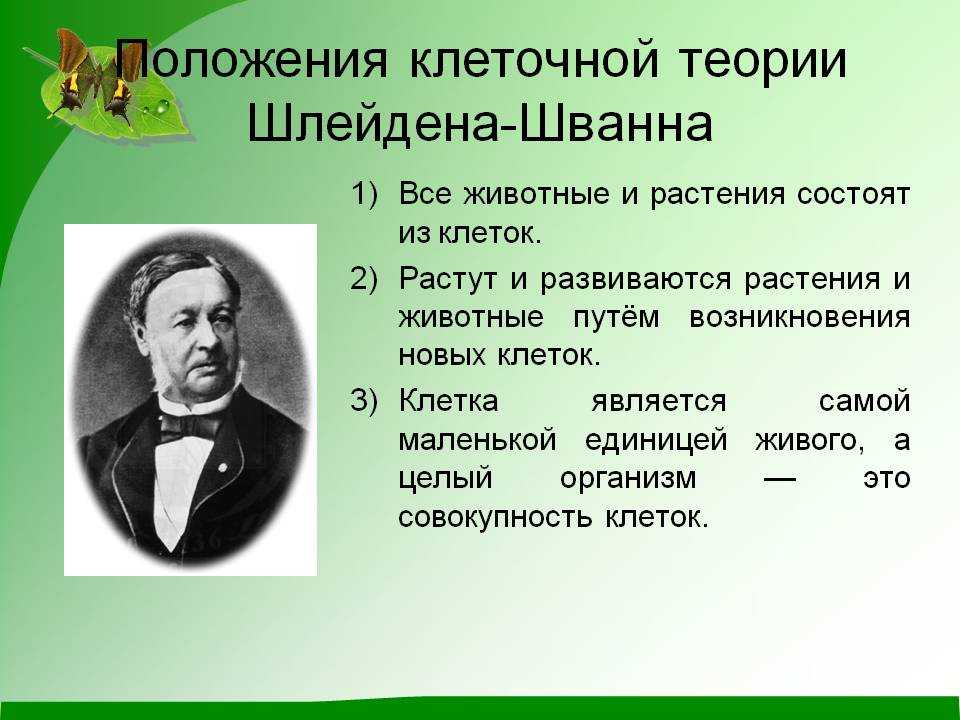 Положения клеточной теории Шлейдена-Шванна

1) Все животные и растения состоят из клеток.
2) Растут и развиваются растения и животные путём возникновения новых клеток.
3) Клетка является самой маленькой единицей живого, а целый организм — это совокупность клеток.